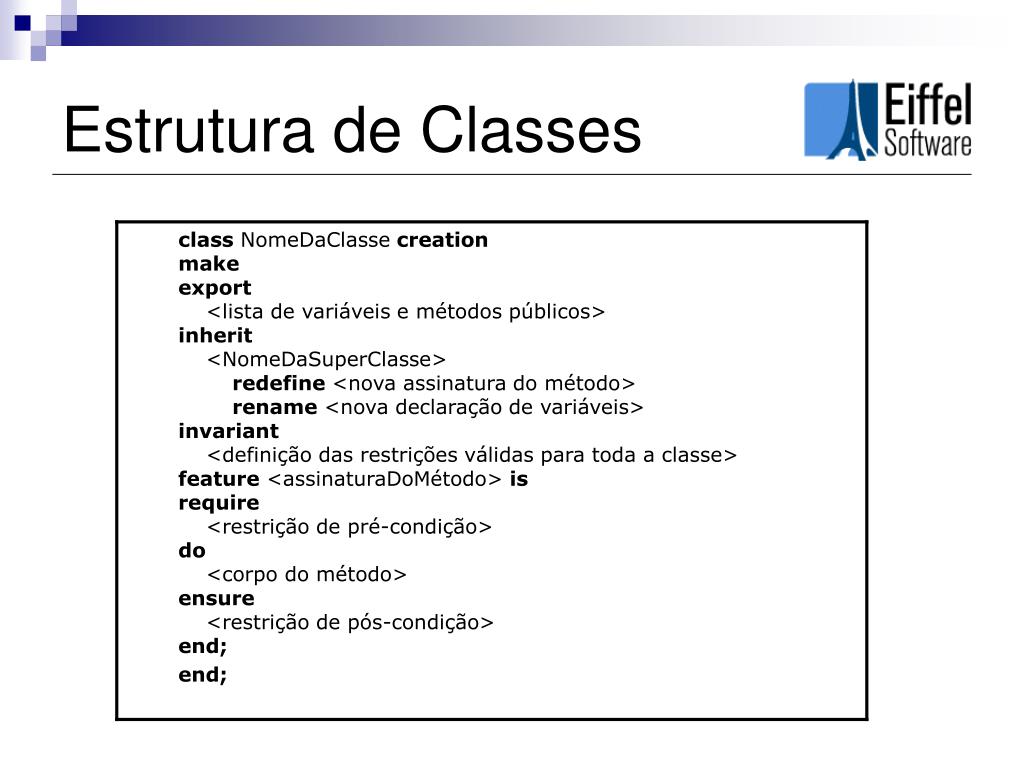 Estrutura de Classes

Eiffel
Software

class NomeDaClasse creation
make
export
<lista de variáveis e métodos públicos>
inherit
<NomeDaSuperClasse>
redefine <nova assinatura do método>
rename <nova declaração de variáveis>
invariant
<definição das restrições válidas para toda a classe>
feature <assinaturaDoMétodo> is
require
<restrição de pré-condição>
do
<corpo do método>
ensure
<restrição de pós-condição>
end;
end;